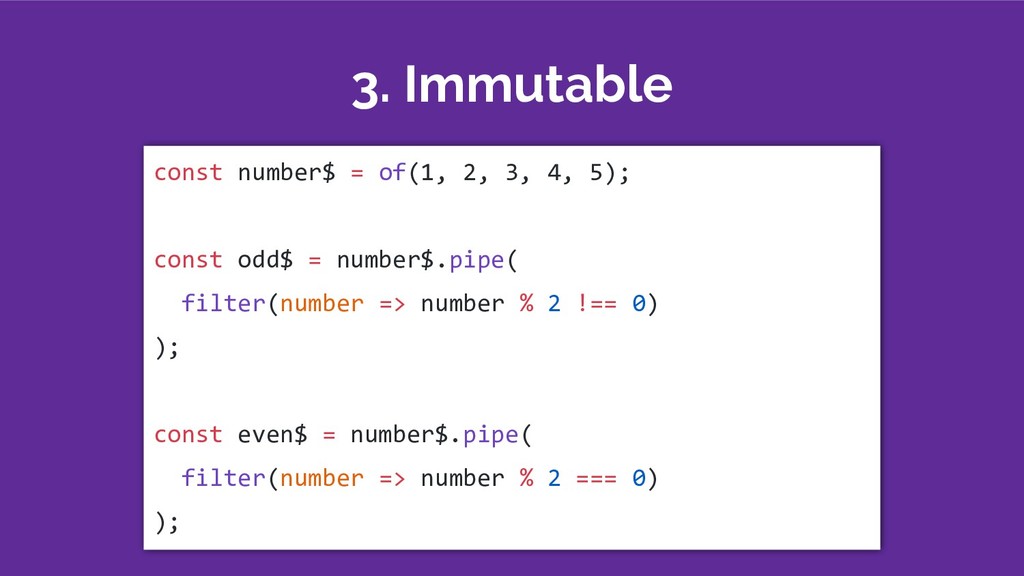 3. Immutable

const number$ = of(1, 2, 3, 4, 5);

const odd$ = number$.pipe(
  filter(number => number % 2 !== 0)
);

const even$ = number$.pipe(
  filter(number => number % 2 === 0)
);